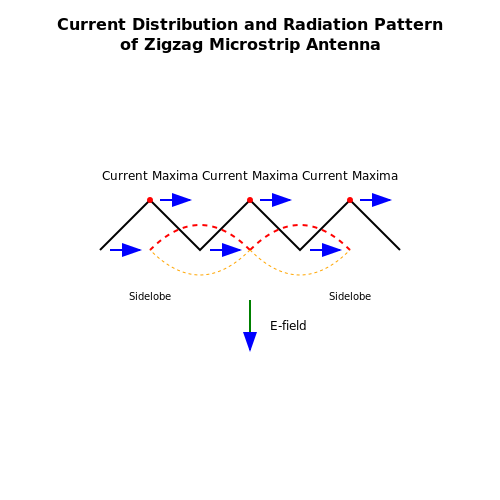 Current Distribution and Radiation Pattern of Zigzag Microstrip Antenna

Current Maxima Current Maxima Current Maxima

Sidelobe

Sidelobe

E-field